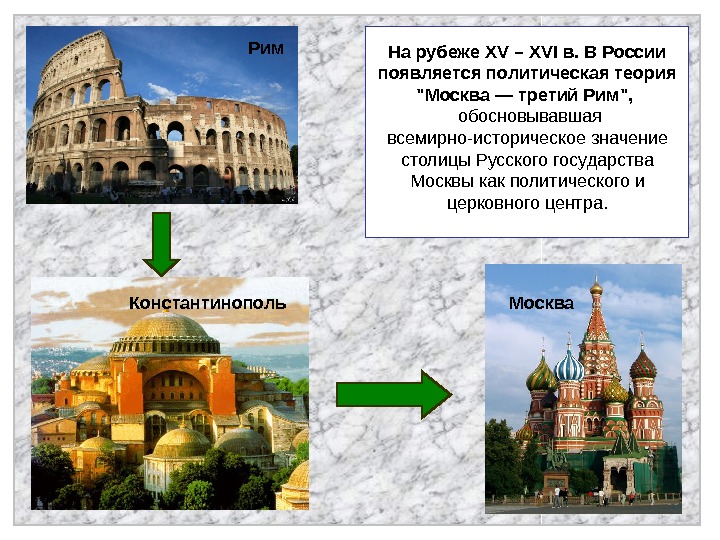 Рим

На рубеже XV – XVI в. В России появляется политическая теория "Москва — третий Рим", обосновывавшая всемирно-историческое значение столицы Русского государства Москвы как политического и церковного центра.

Константинополь

Москва